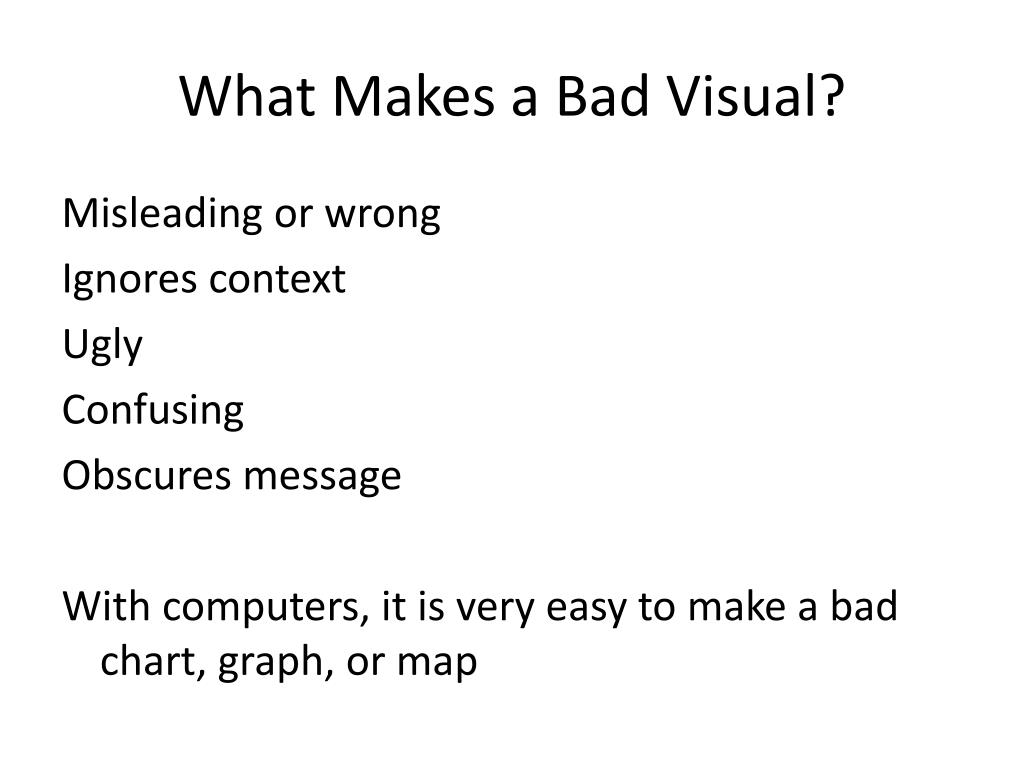 What Makes a Bad Visual?

Misleading or wrong
Ignores context
Ugly
Confusing
Obscures message

With computers, it is very easy to make a bad chart, graph, or map